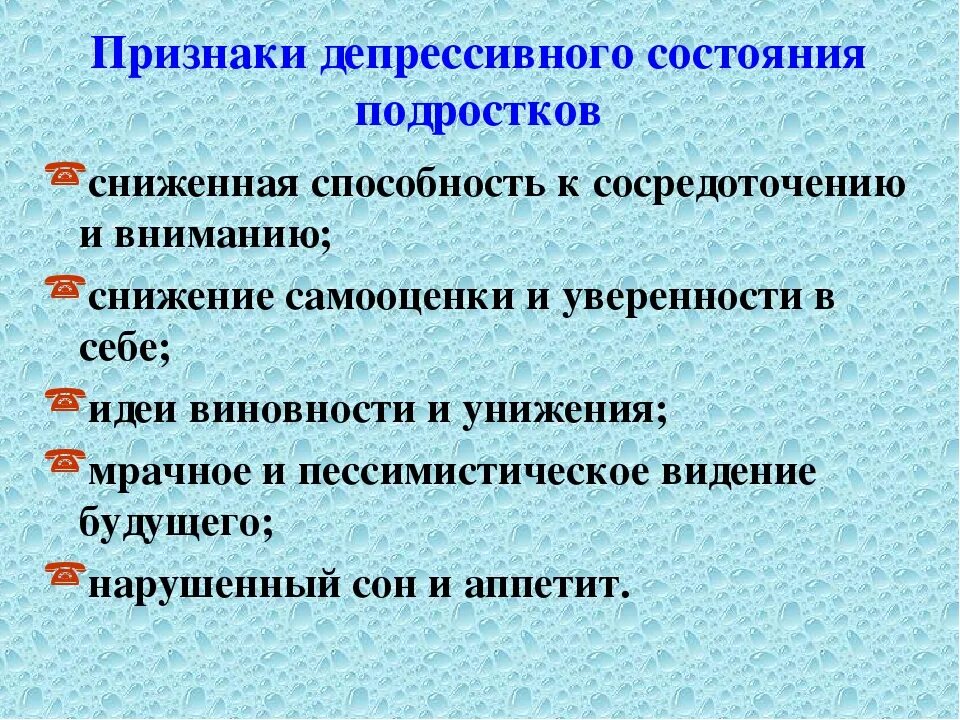 Признаки депрессивного состояния подростков

сниженная способность к сосредоточению и вниманию;

снижение самооценки и уверенности в себе;

идеи виновности и унижения;

мрачное и пессимистическое видение будущего;

нарушенный сон и аппетит.